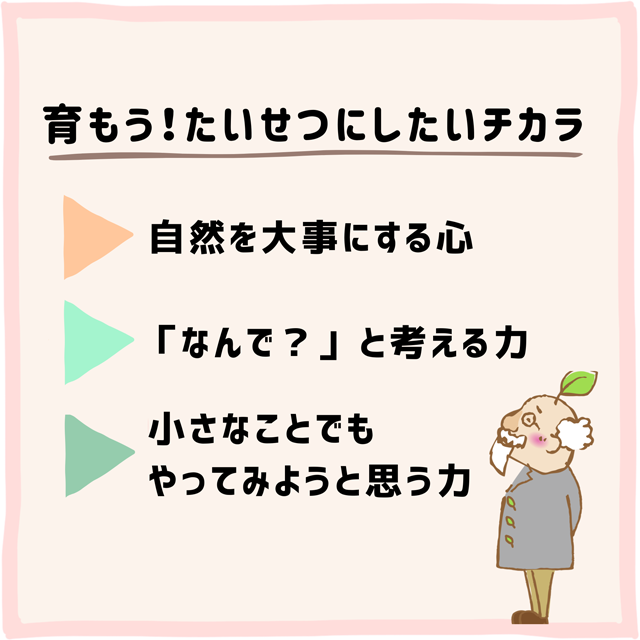 育もう!たいせつにしたいチカラ

自然を大事にする心

「なんで?」と考える力

小さなことでも
やってみようと思う力